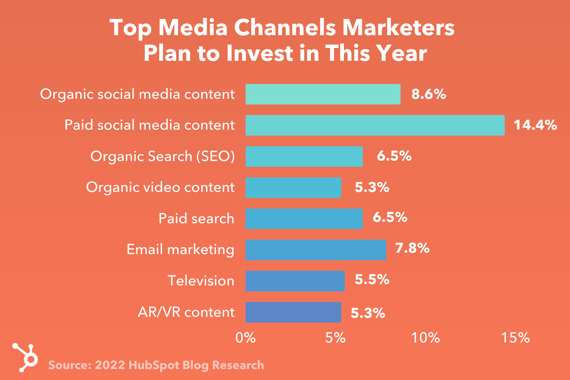 Top Media Channels Marketers Plan to Invest in This Year

Organic social media content 8.6%
Paid social media content 14.4%
Organic Search (SEO) 6.5%
Organic video content 5.3%
Paid search 6.5%
Email marketing 7.8%
Television 5.5%
AR/VR content 5.3%

0% 5% 10% 15%

Source: 2022 HubSpot Blog Research